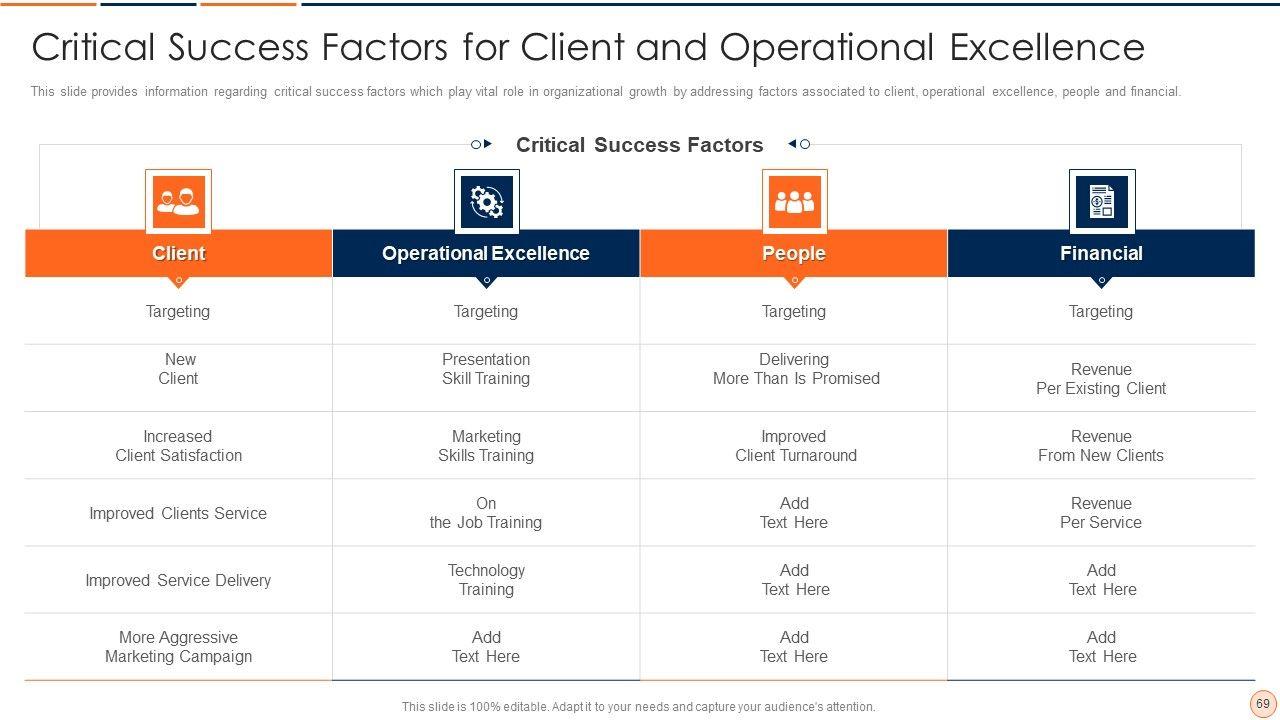 Critical Success Factors for Client and Operational Excellence

This slide provides information regarding critical success factors which play vital role in organizational growth by addressing factors associated to client, operational excellence, people and financial.

Critical Success Factors

| Client | Operational Excellence | People | Financial |
|---|---|---|---|
| Targeting | Targeting | Targeting | Targeting |
| New Client | Presentation Skill Training | Delivering More Than Is Promised | Revenue Per Existing Client |
| Increased Client Satisfaction | Marketing Skills Training | Improved Client Turnaround | Revenue From New Clients |
| Improved Clients Service | On the Job Training | Add Text Here | Revenue Per Service |
| Improved Service Delivery | Technology Training | Add Text Here | Add Text Here |
| More Aggressive Marketing Campaign | Add Text Here | Add Text Here | Add Text Here |

This slide is 100% editable. Adapt it to your needs and capture your audience's attention.

69